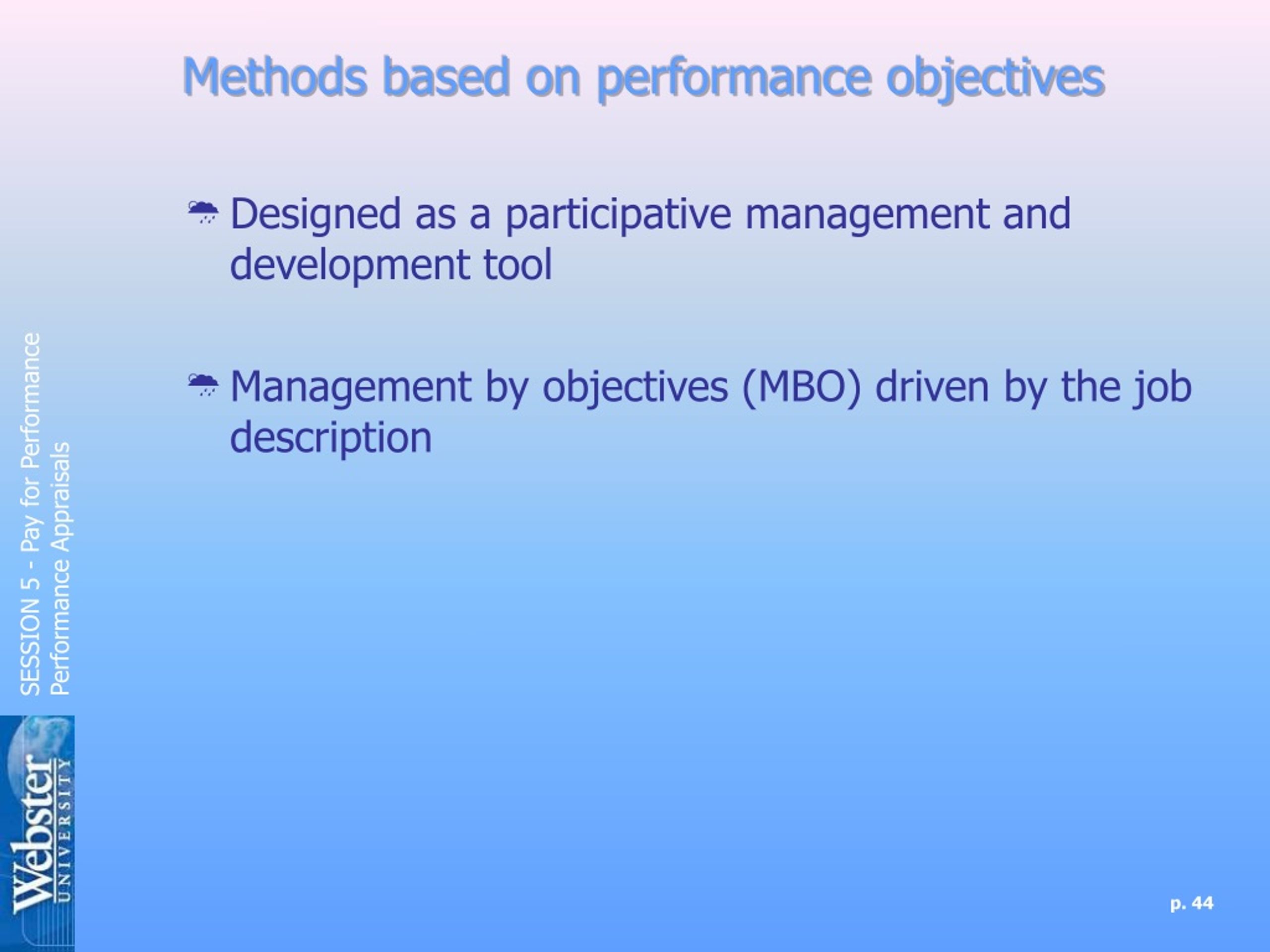 Methods based on performance objectives

Designed as a participative management and development tool

Management by objectives (MBO) driven by the job description

SESSION 5 - Pay for Performance
Performance Appraisals

Webster
UNIVERSITY

p. 44